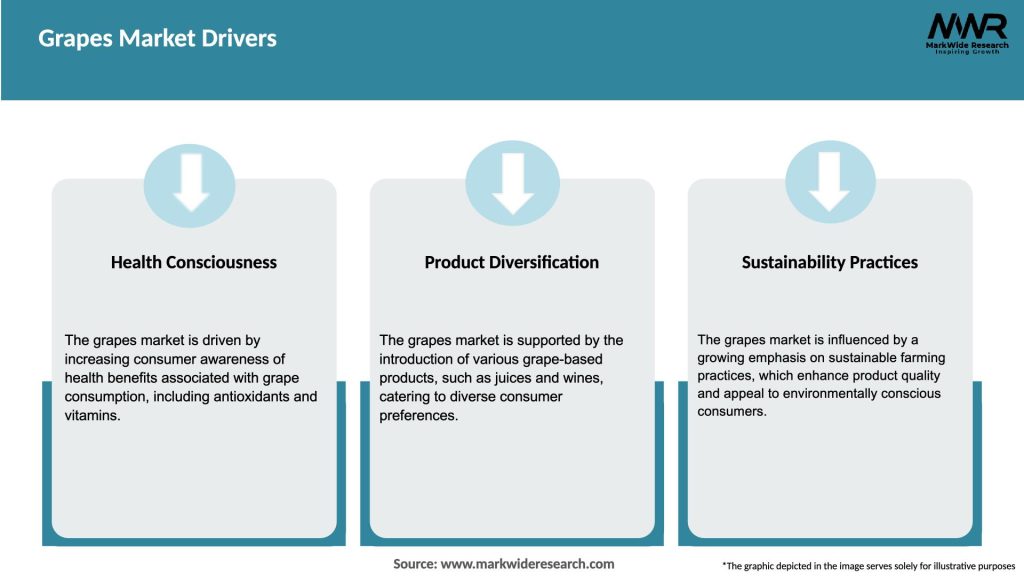 Grapes Market Drivers

MWR
MarkWide Research
Inspiring Growth

Health Consciousness

The grapes market is driven by increasing consumer awareness of health benefits associated with grape consumption, including antioxidants and vitamins.

Product Diversification

The grapes market is supported by the introduction of various grape-based products, such as juices and wines, catering to diverse consumer preferences.

Sustainability Practices

The grapes market is influenced by a growing emphasis on sustainable farming practices, which enhance product quality and appeal to environmentally conscious consumers.

Source: www.markwideresearch.com

*The graphic depicted in the image serves solely for illustrative purposes